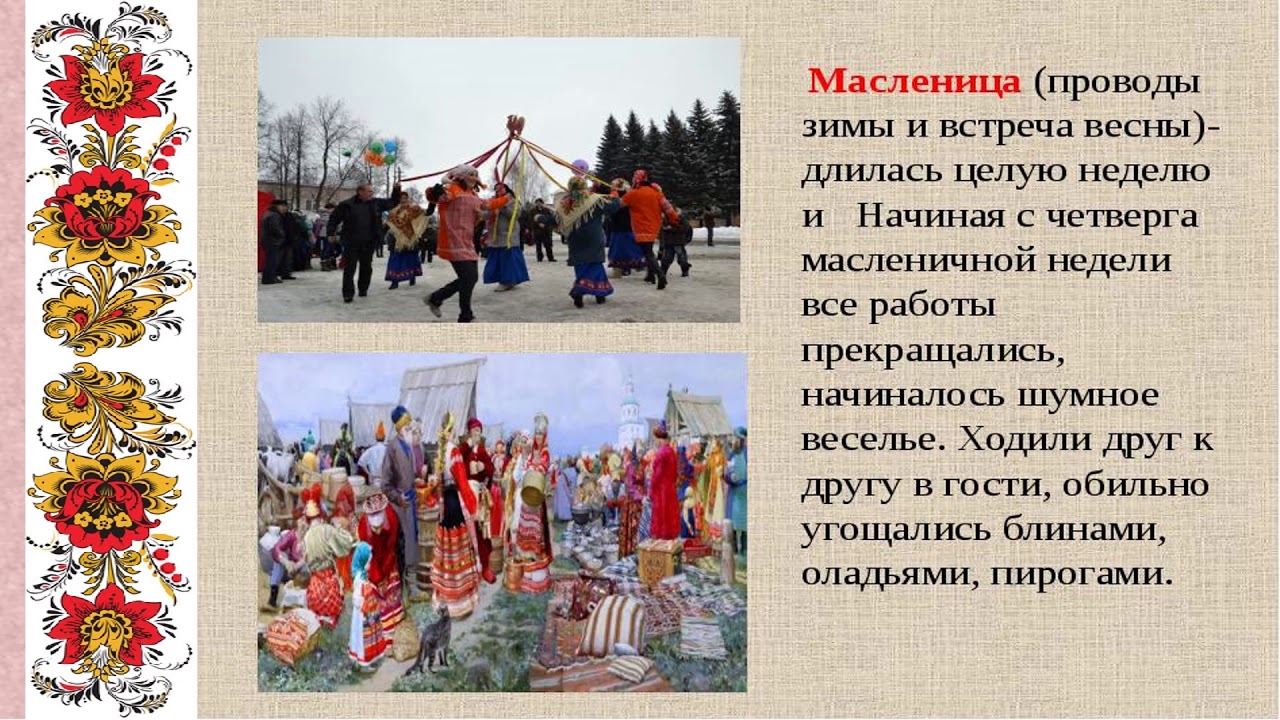 Масленица (проводы зимы и встреча весны)- длилась целую неделю и   Начиная с четверга масленичной недели все работы прекращались, начиналось шумное веселье. Ходили друг к другу в гости, обильно угощались блинами, оладьями, пирогами.